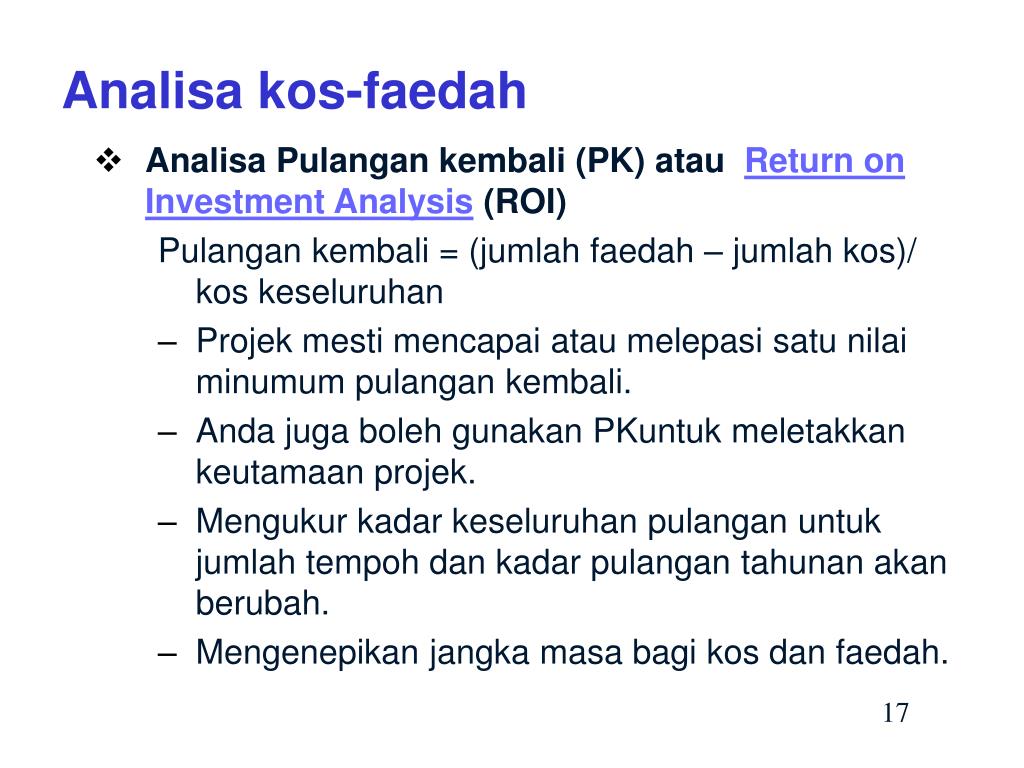 Analisa kos-faedah

❖ Analisa Pulangan kembali (PK) atau Return on Investment Analysis (ROI)

Pulangan kembali = (jumlah faedah – jumlah kos)/ kos keseluruhan

– Projek mesti mencapai atau melepasi satu nilai minumum pulangan kembali.

– Anda juga boleh gunakan PKuntuk meletakkan keutamaan projek.

– Mengukur kadar keseluruhan pulangan untuk jumlah tempoh dan kadar pulangan tahunan akan berubah.

– Mengenepikan jangka masa bagi kos dan faedah.

17